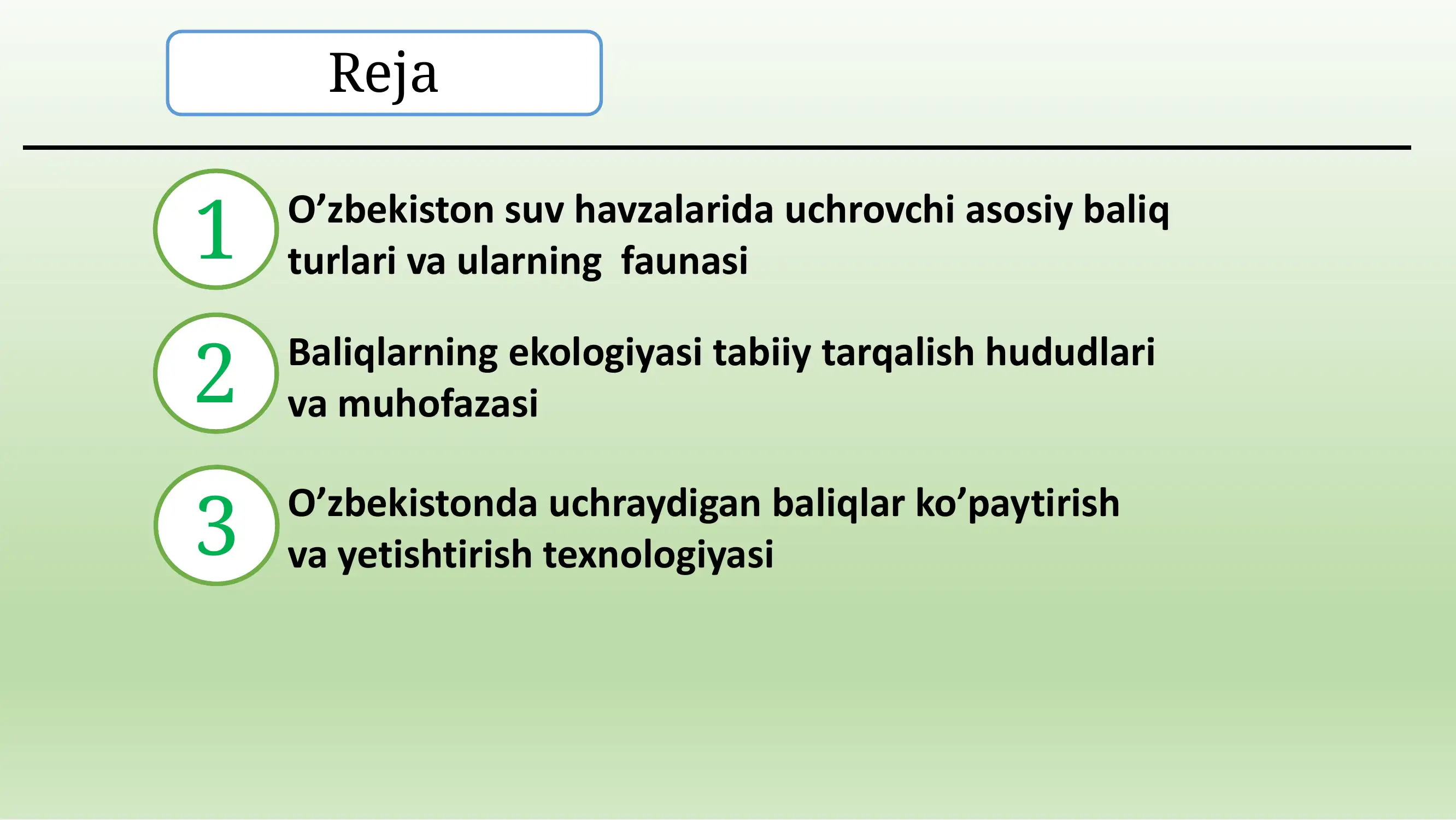 Reja

1 O’zbekiston suv havzalarida uchrovchi asosiy baliq turlari va ularning faunasi

2 Baliqlarning ekologiyasi tabiiy tarqalish hududlari va muhofazasi

3 O’zbekistonda uchraydigan baliqlar ko’paytirish va yetishtirish texnologiyasi